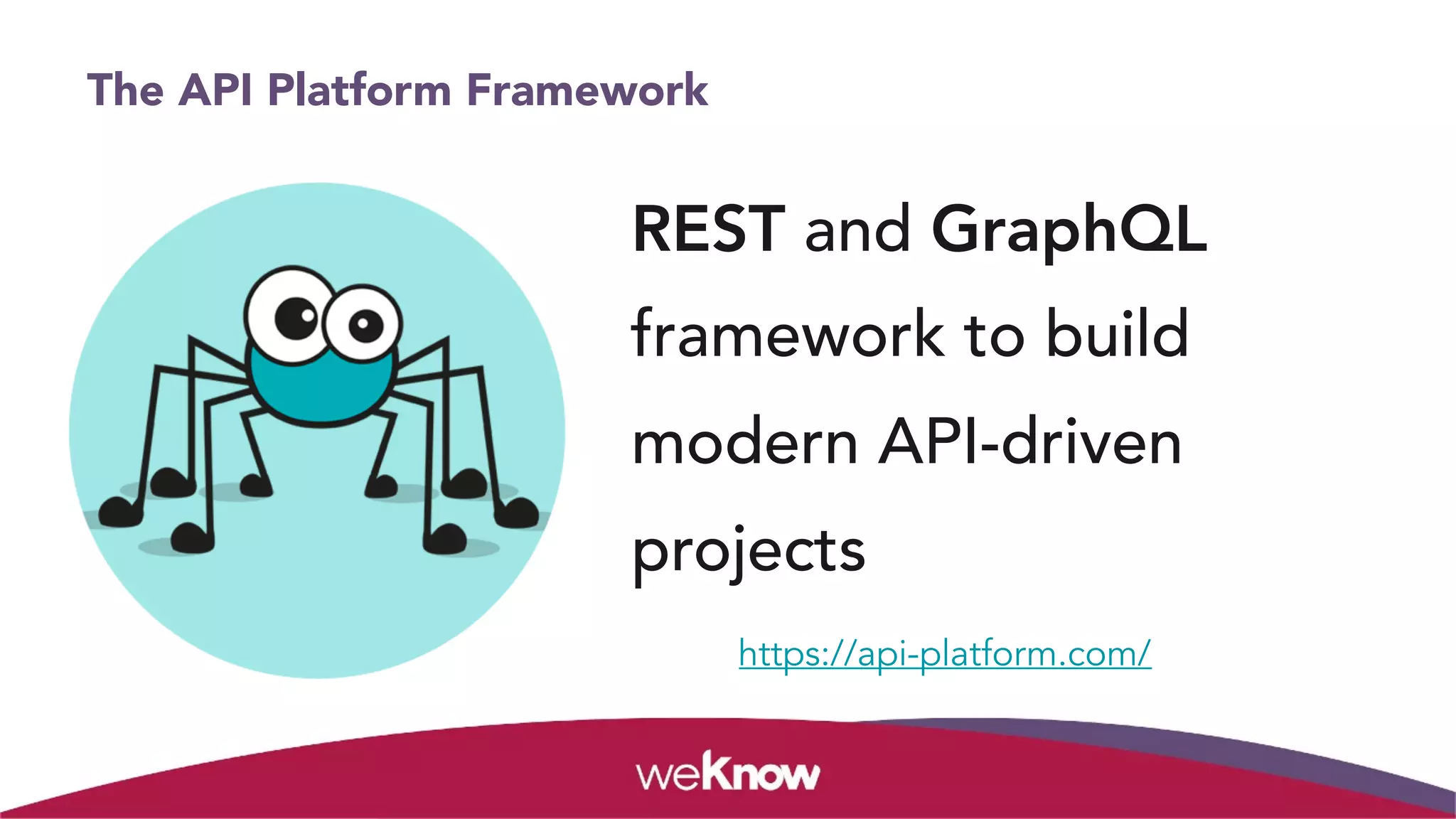 The API Platform Framework

REST and GraphQL framework to build modern API-driven projects

https://api-platform.com/

weKnow